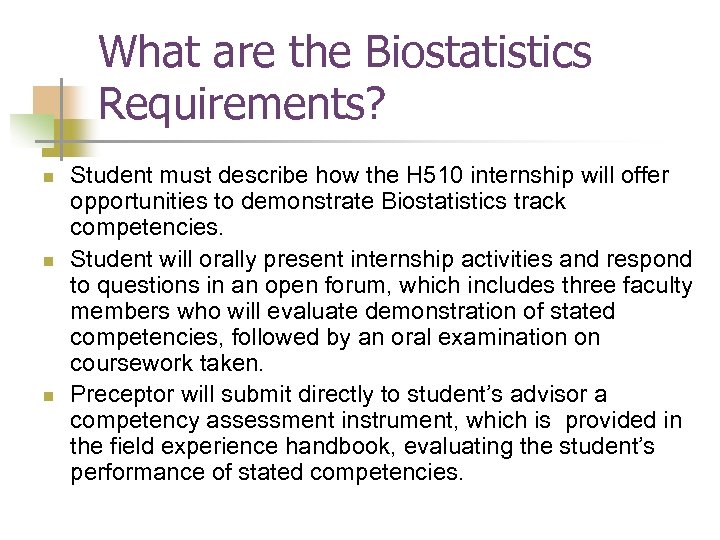 What are the Biostatistics Requirements?

- Student must describe how the H510 internship will offer opportunities to demonstrate Biostatistics track competencies.
- Student will orally present internship activities and respond to questions in an open forum, which includes three faculty members who will evaluate demonstration of stated competencies, followed by an oral examination on coursework taken.
- Preceptor will submit directly to student's advisor a competency assessment instrument, which is provided in the field experience handbook, evaluating the student's performance of stated competencies.